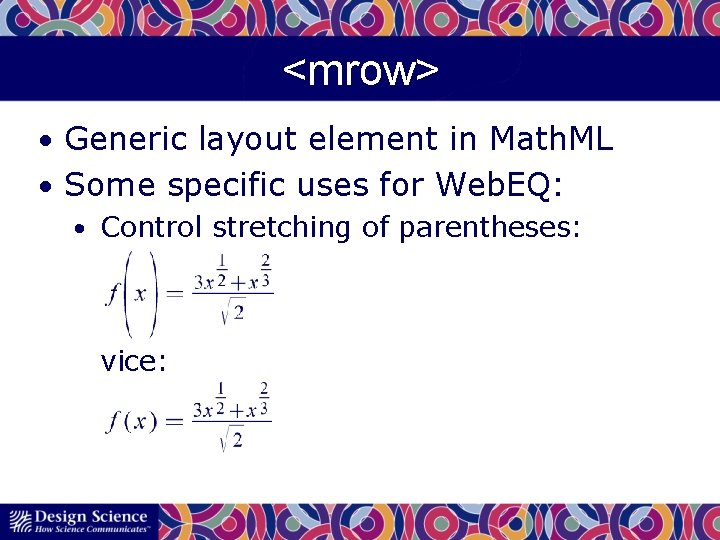 <mrow>

• Generic layout element in MathML
• Some specific uses for WebEQ:
  • Control stretching of parentheses:

$f\left(x\right)=\frac{3x^{\frac{1}{2}}+x^{\frac{2}{3}}}{\sqrt{2}}$

vice:

$f(x)=\frac{3x^{\frac{1}{2}}+x^{\frac{2}{3}}}{\sqrt{2}}$

Design Science
How Science Communicates™